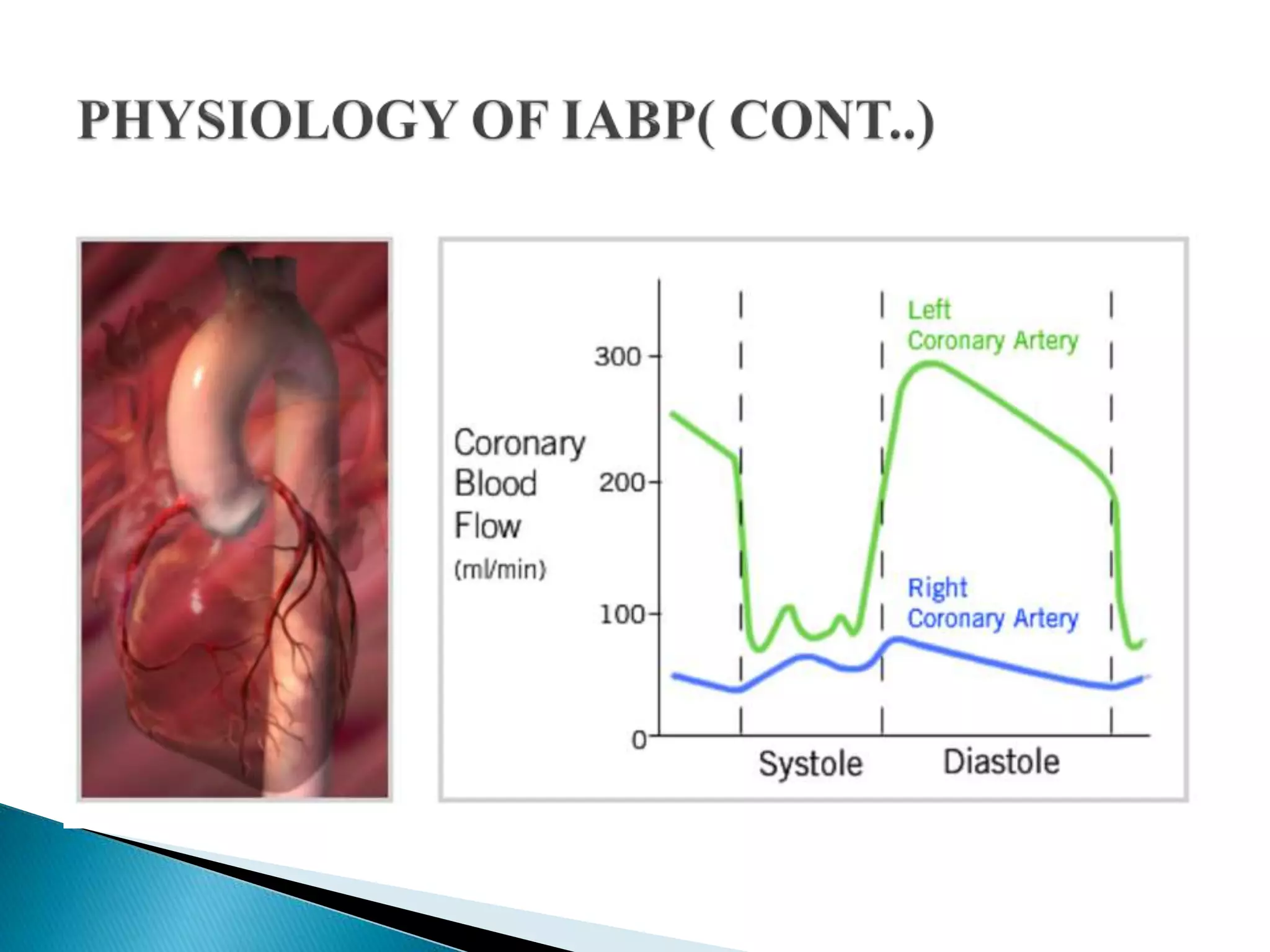 PHYSIOLOGY OF IABP( CONT..)

Coronary Blood Flow (ml/min)

300
200
100
0

Left Coronary Artery

Right Coronary Artery

Systole
Diastole